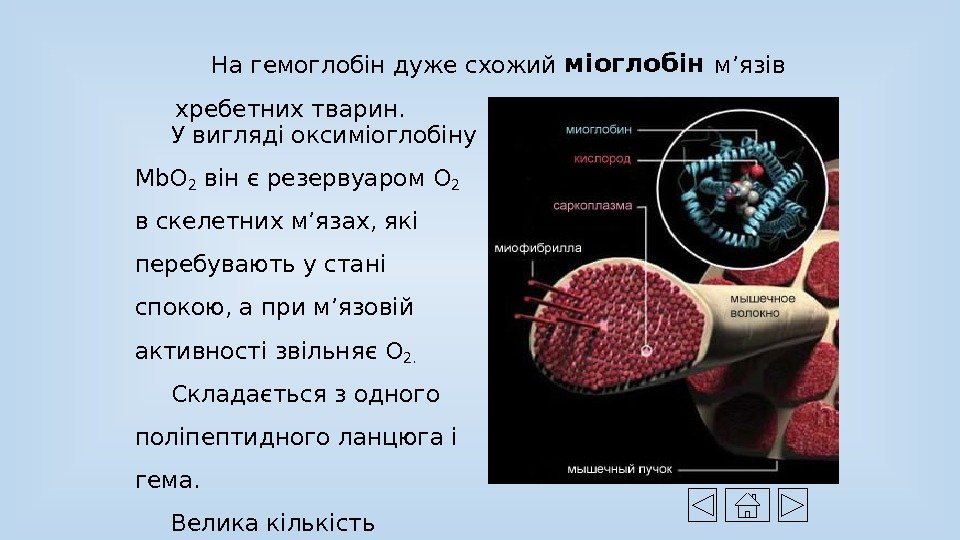 На гемоглобін дуже схожий **міоглобін** м’язів хребетних тварин.

У вигляді оксиміоглобіну $MbO_2$ він є резервуаром $O_2$ в скелетних м’язах, які перебувають у стані спокою, а при м’язовій активності звільняє $O_2$.

Складається з одного поліпептидного ланцюга і гема.

Велика кількість

миоглобин
кислород
саркоплазма
миофибрилла
мышечное волокно
мышечный пучок